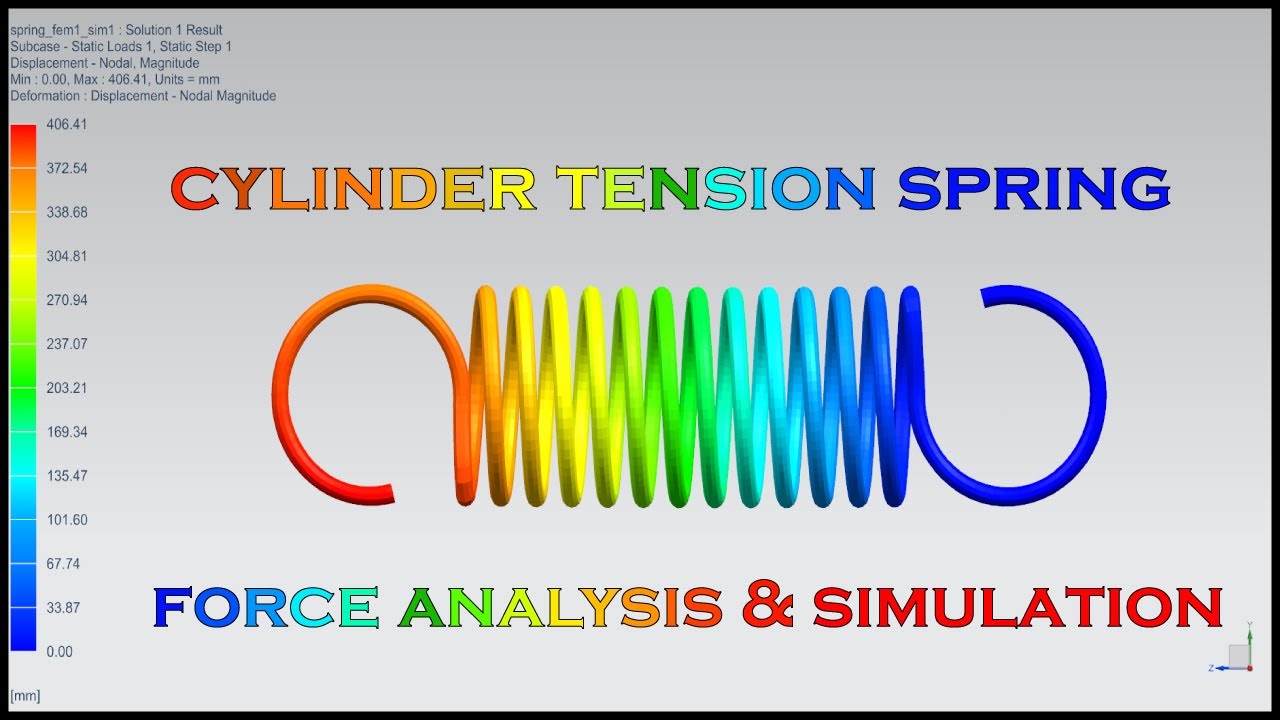 spring_fem1_sim1 : Solution 1 Result
Subcase - Static Loads 1, Static Step 1
Displacement - Nodal, Magnitude
Min : 0.00, Max : 406.41, Units = mm
Deformation : Displacement - Nodal Magnitude

406.41
372.54
338.68
304.81
270.94
237.07
203.21
169.34
135.47
101.60
67.74
33.87
0.00
[mm]

CYLINDER TENSION SPRING

FORCE ANALYSIS & SIMULATION

Y
Z